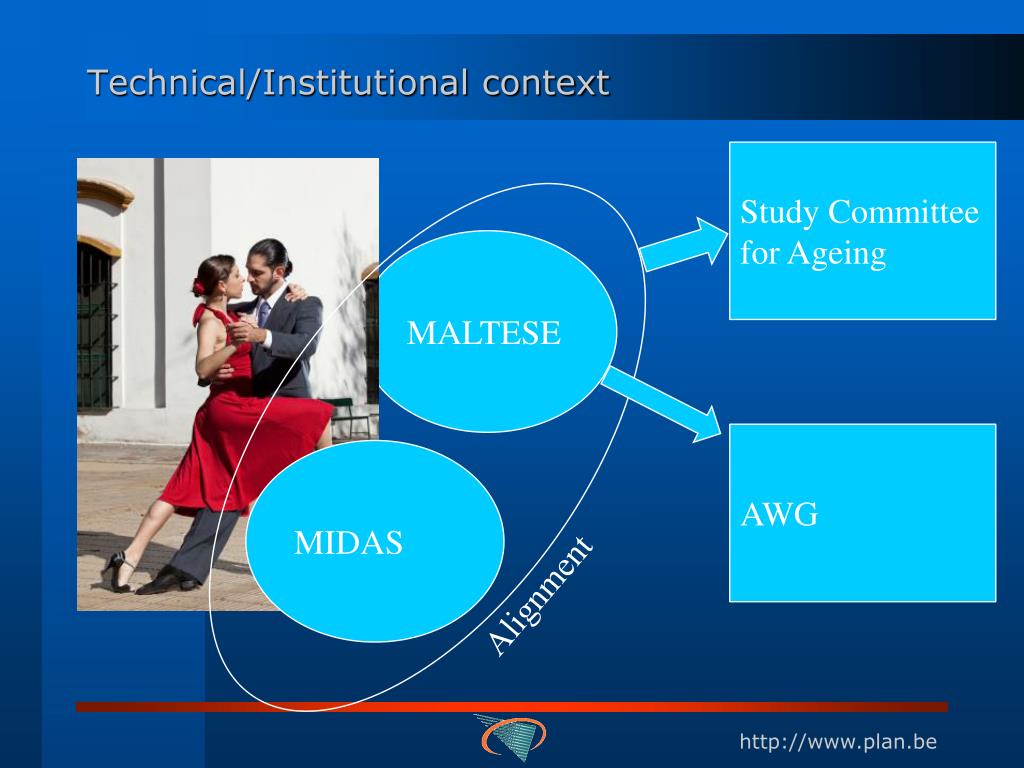 Technical/Institutional context

MALTESE

MIDAS

Alignment

Study Committee for Ageing

AWG

http://www.plan.be